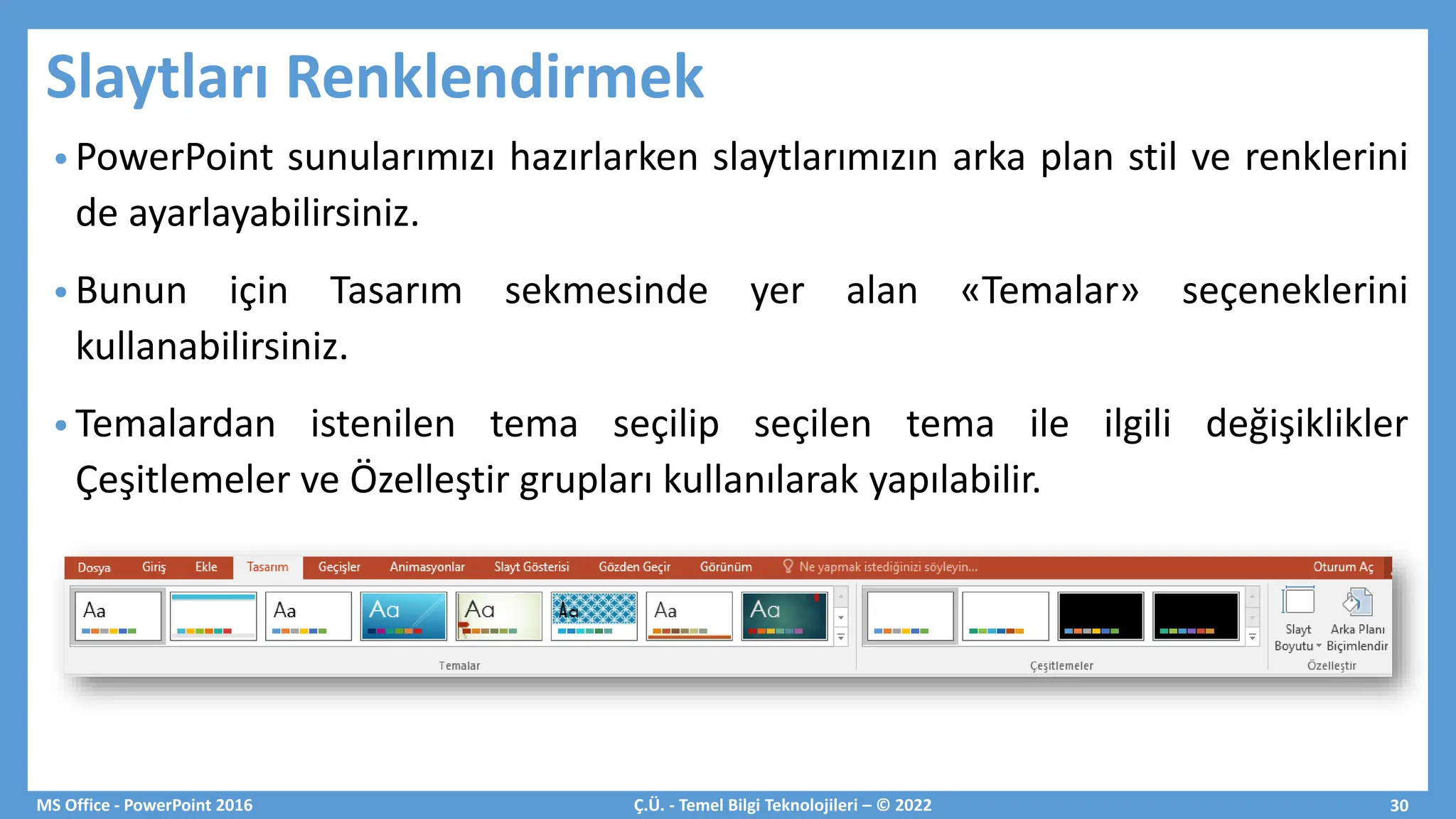 Slaytları Renklendirmek

• PowerPoint sunularımızı hazırlarken slaytlarımızın arka plan stil ve renklerini de ayarlayabilirsiniz.

• Bunun için Tasarım sekmesinde yer alan «Temalar» seçeneklerini kullanabilirsiniz.

• Temalardan istenilen tema seçilip seçilen tema ile ilgili değişiklikler Çeşitlemeler ve Özelleştir grupları kullanılarak yapılabilir.

Dosya Giriş Ekle Tasarım Geçişler Animasyonlar Slayt Gösterisi Gözden Geçir Görünüm Ne yapmak istediğinizi söyleyin... Oturum Aç

Aa Aa Aa Aa Aa Aa Aa

Temalar

Çeşitlemeler

Slayt Boyutu Arka Planı Biçimlendir

Özelleştir

MS Office - PowerPoint 2016 Ç.Ü. - Temel Bilgi Teknolojileri – © 2022 30